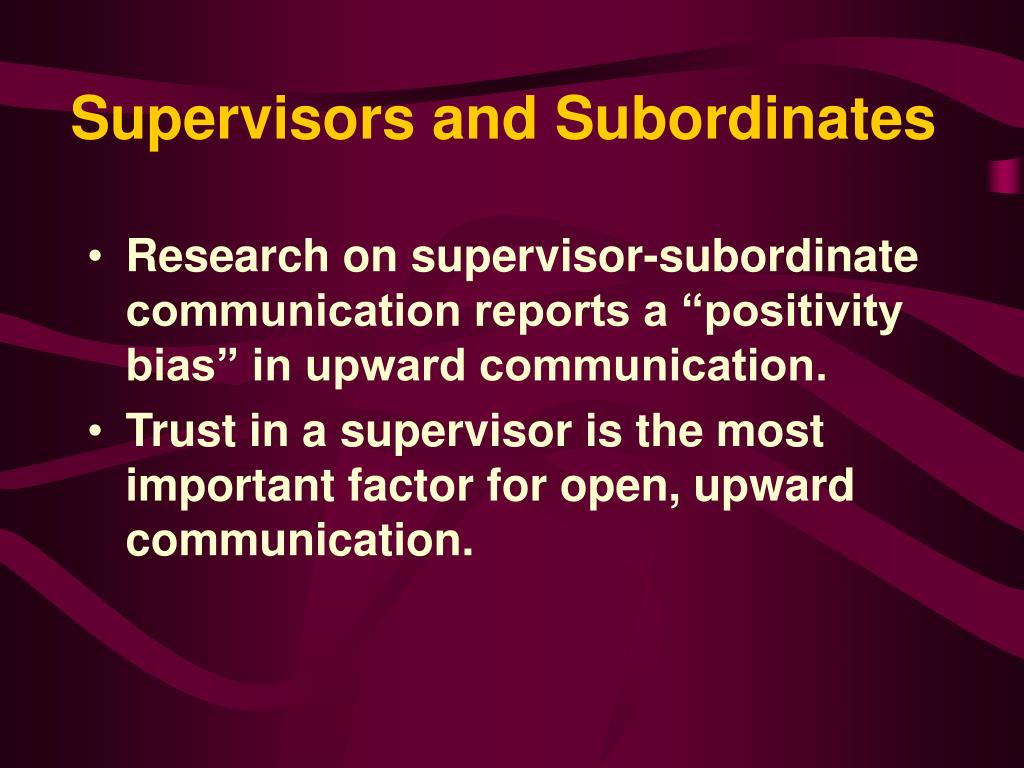 Supervisors and Subordinates

• Research on supervisor-subordinate communication reports a “positivity bias” in upward communication.

• Trust in a supervisor is the most important factor for open, upward communication.